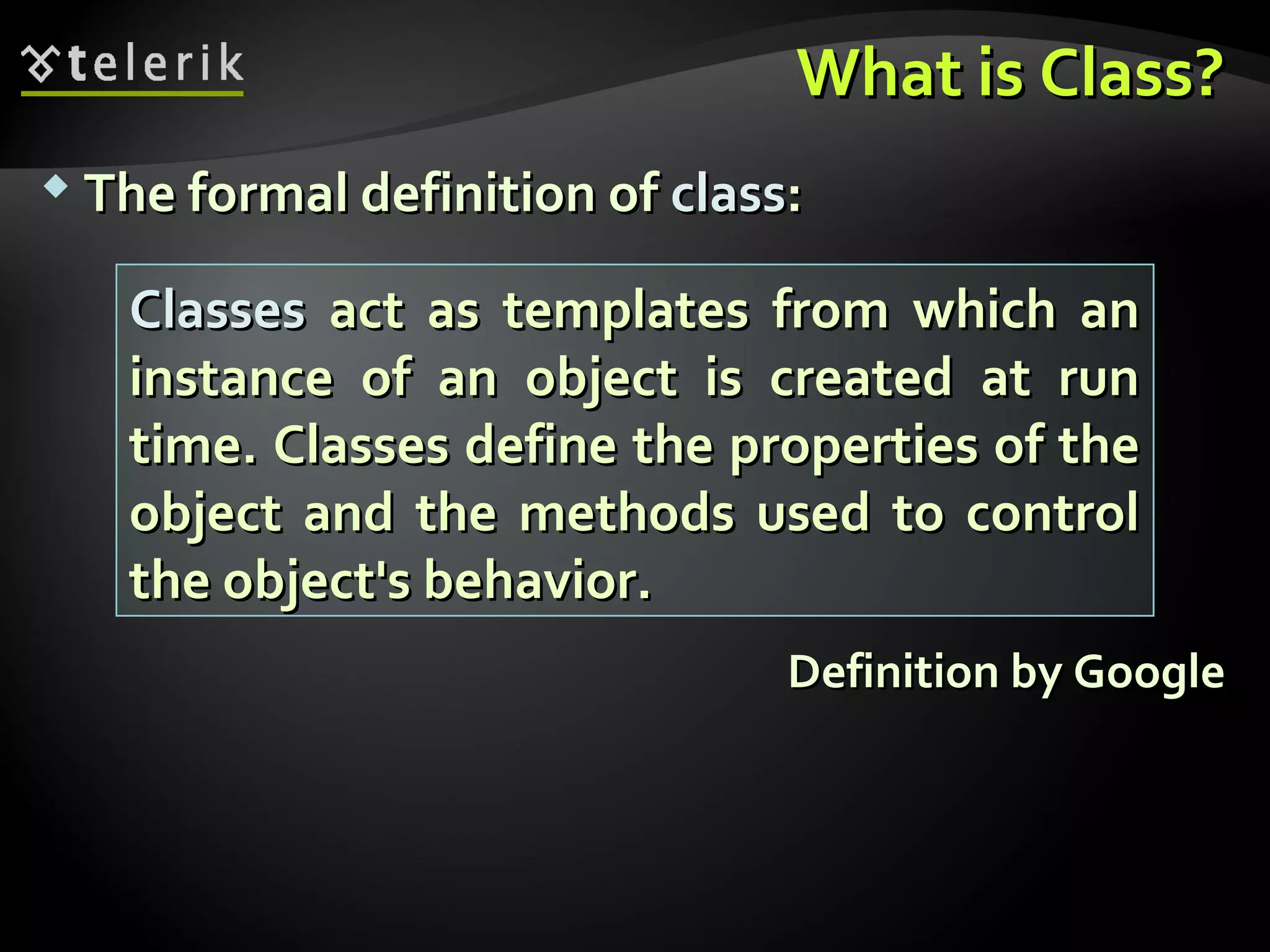 telerik

What is Class?

The formal definition of class:

Classes act as templates from which an instance of an object is created at run time. Classes define the properties of the object and the methods used to control the object's behavior.

Definition by Google